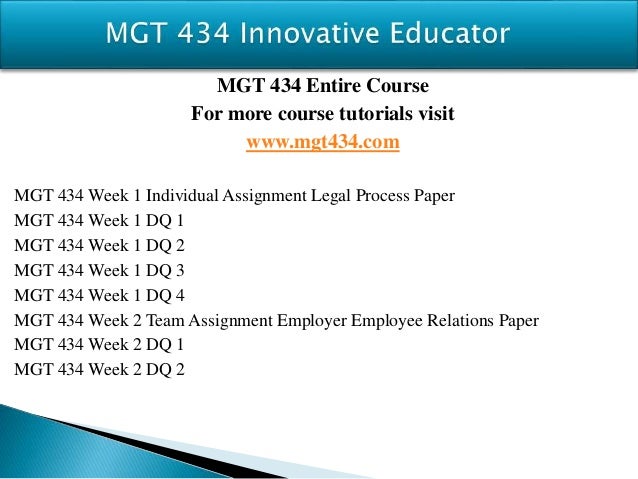 MGT 434 Innovative Educator

MGT 434 Entire Course
For more course tutorials visit
www.mgt434.com

MGT 434 Week 1 Individual Assignment Legal Process Paper
MGT 434 Week 1 DQ 1
MGT 434 Week 1 DQ 2
MGT 434 Week 1 DQ 3
MGT 434 Week 1 DQ 4
MGT 434 Week 2 Team Assignment Employer Employee Relations Paper
MGT 434 Week 2 DQ 1
MGT 434 Week 2 DQ 2